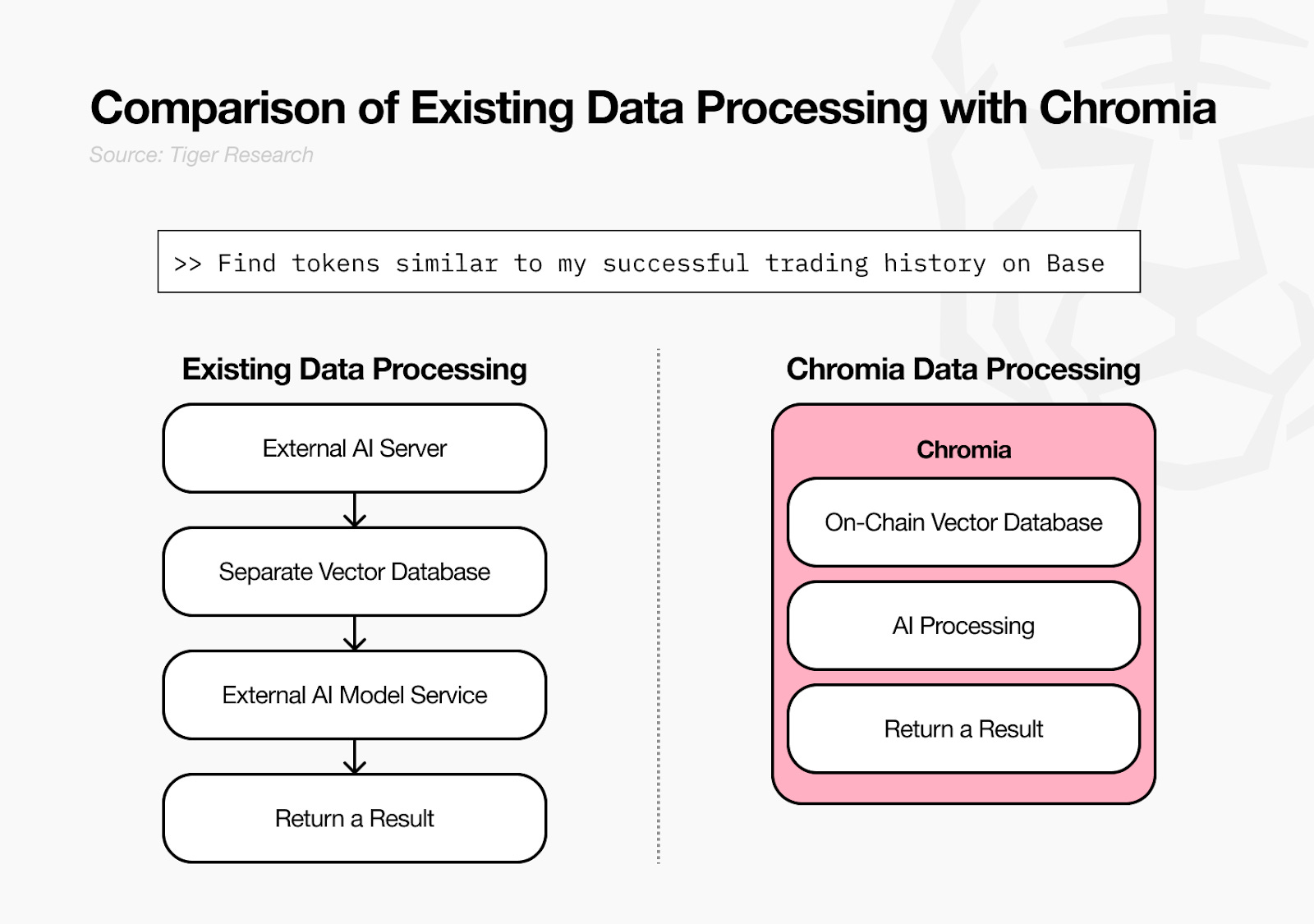 Comparison of Existing Data Processing with Chromia

Source: Tiger Research

>> Find tokens similar to my successful trading history on Base

Existing Data Processing

External AI Server

Separate Vector Database

External AI Model Service

Return a Result

Chromia Data Processing

Chromia

On-Chain Vector Database

AI Processing

Return a Result